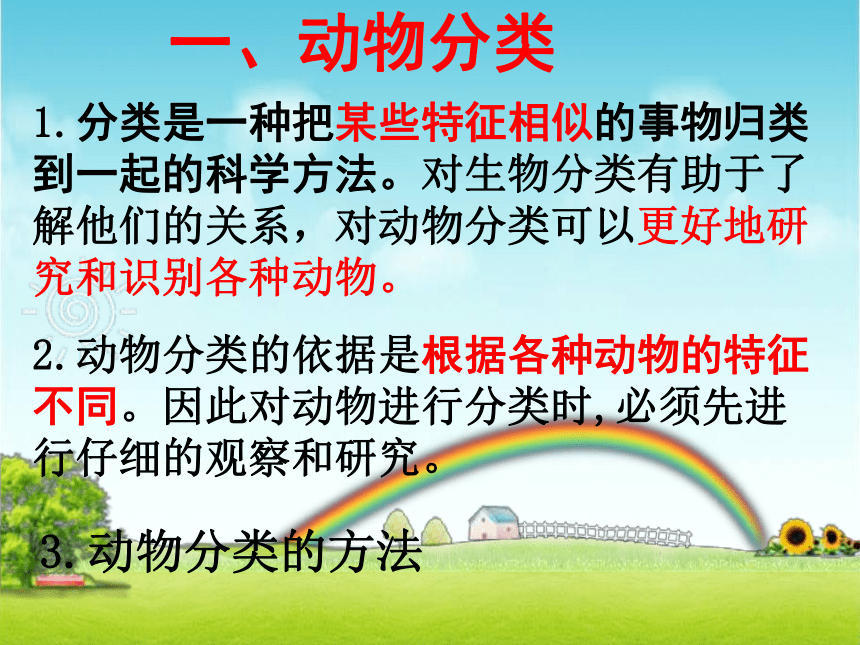 一、动物分类

1.分类是一种把某些特征相似的事物归类到一起的科学方法。对生物分类有助于了解他们的关系，对动物分类可以更好地研究和识别各种动物。

2.动物分类的依据是根据各种动物的特征不同。因此对动物进行分类时,必须先进行仔细的观察和研究。

3.动物分类的方法